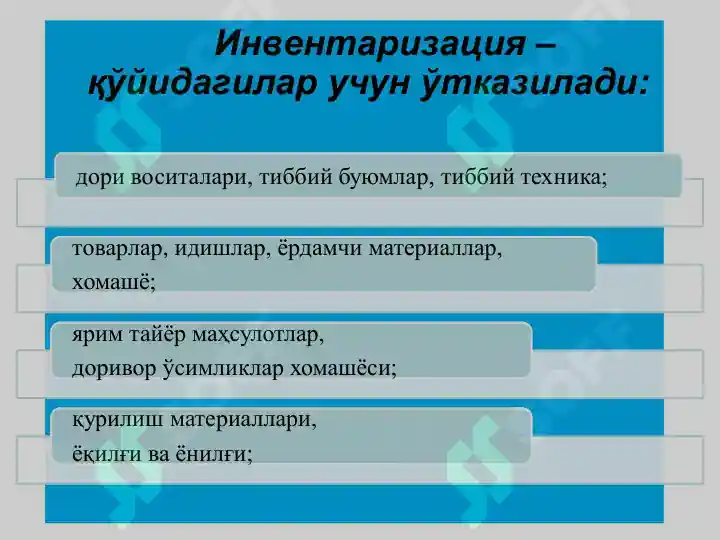 Инвентаризация – қўйидагилар учун ўтказилади:

дори воситалари, тиббий буюмлар, тиббий техника;

товарлар, идишлар, ёрдамчи материаллар, хомашё;

ярим тайёр маҳсулотлар, доривор ўсимликлар хомашёси;

қурилиш материаллари, ёқилғи ва ёнилғи;